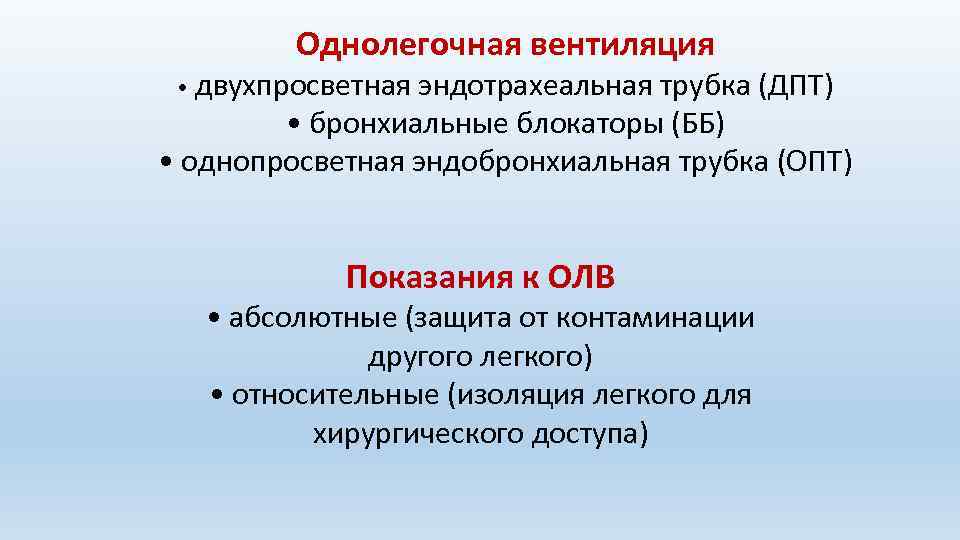 Однолегочная вентиляция

• двухпросветная эндотрахеальная трубка (ДПТ)
• бронхиальные блокаторы (ББ)
• однопросветная эндобронхиальная трубка (ОПТ)

Показания к ОЛВ

• абсолютные (защита от контаминации другого легкого)
• относительные (изоляция легкого для хирургического доступа)